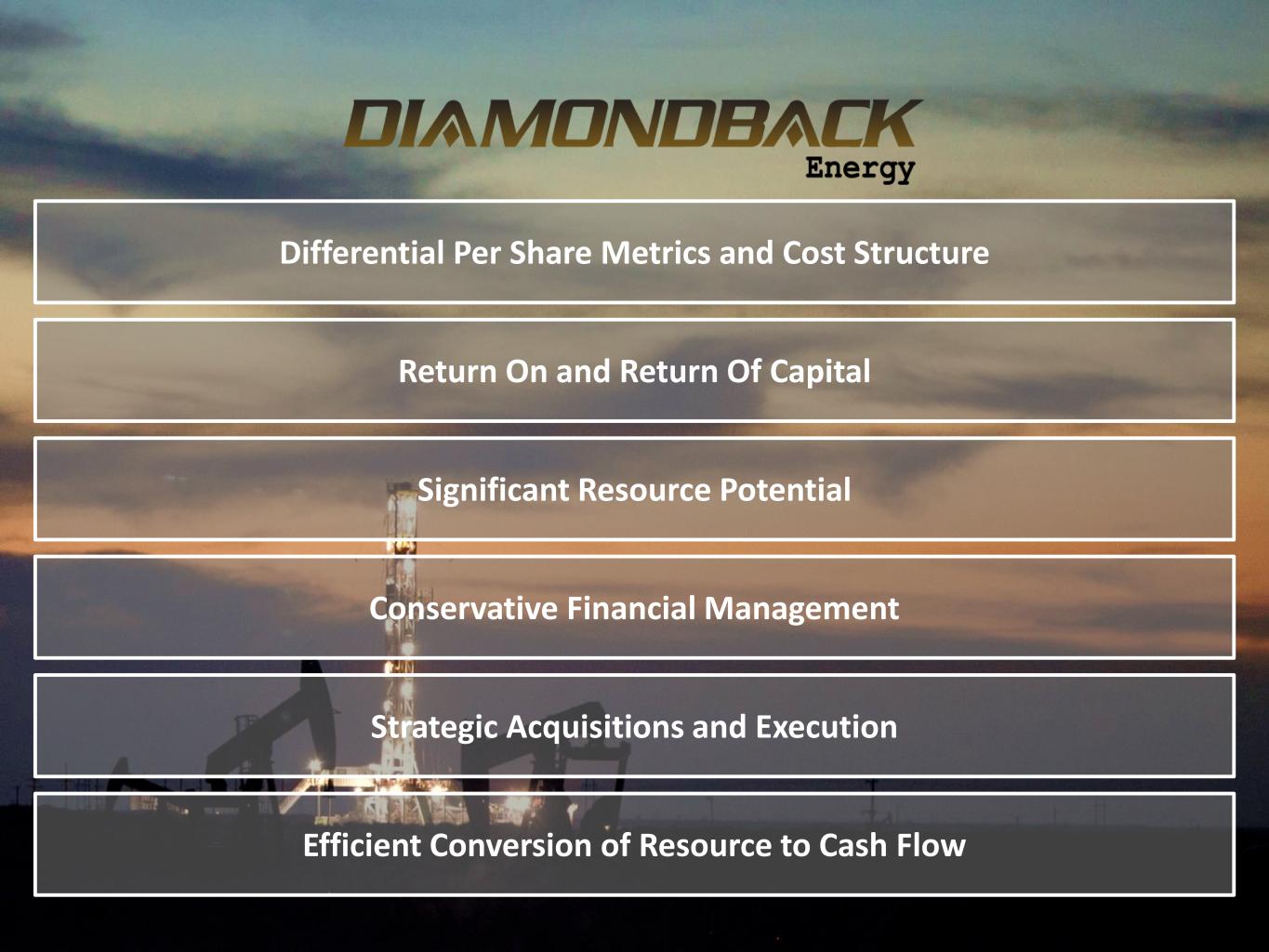 DIAMONDBACK
Energy

Differential Per Share Metrics and Cost Structure

Return On and Return Of Capital

Significant Resource Potential

Conservative Financial Management

Strategic Acquisitions and Execution

Efficient Conversion of Resource to Cash Flow